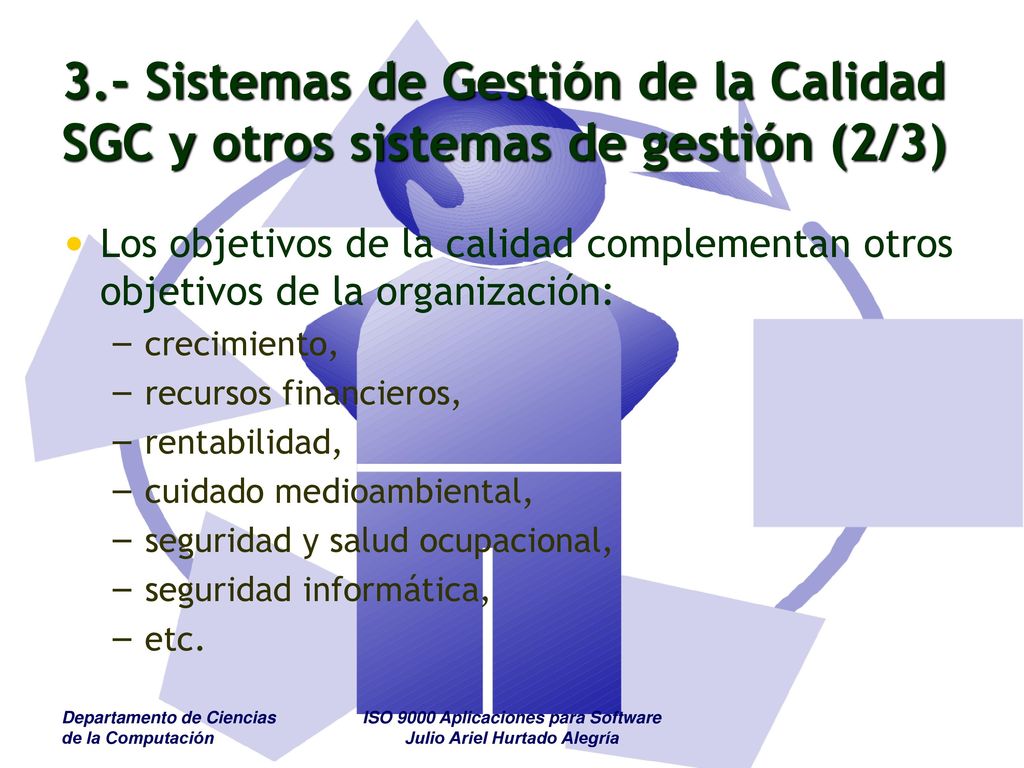 3.- Sistemas de Gestión de la Calidad SGC y otros sistemas de gestión (2/3)

• Los objetivos de la calidad complementan otros objetivos de la organización:
– crecimiento,
– recursos financieros,
– rentabilidad,
– cuidado medioambiental,
– seguridad y salud ocupacional,
– seguridad informática,
– etc.

Departamento de Ciencias de la Computación

ISO 9000 Aplicaciones para Software
Julio Ariel Hurtado Alegría